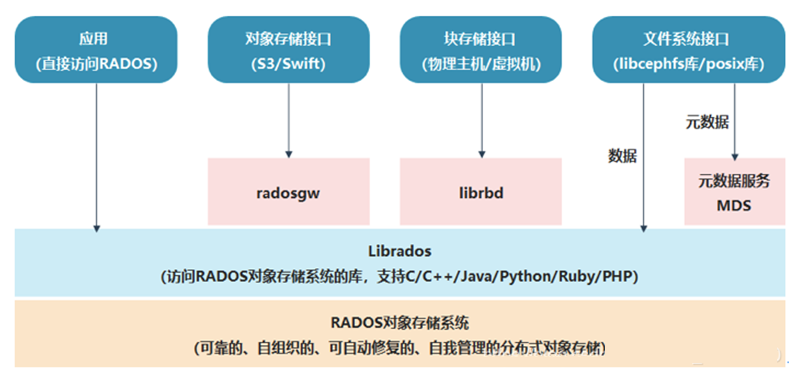 应用
(直接访问RADOS)

对象存储接口
(S3/Swift)

块存储接口
(物理主机/虚拟机)

文件系统接口
(libcephfs库/posix库)

元数据

数据

radosgw

librbd

元数据服务
MDS

Librados
(访问RADOS对象存储系统的库，支持C/C++/Java/Python/Ruby/PHP)

RADOS对象存储系统
(可靠的、自组织的、可自动修复的、自我管理的分布式对象存储)